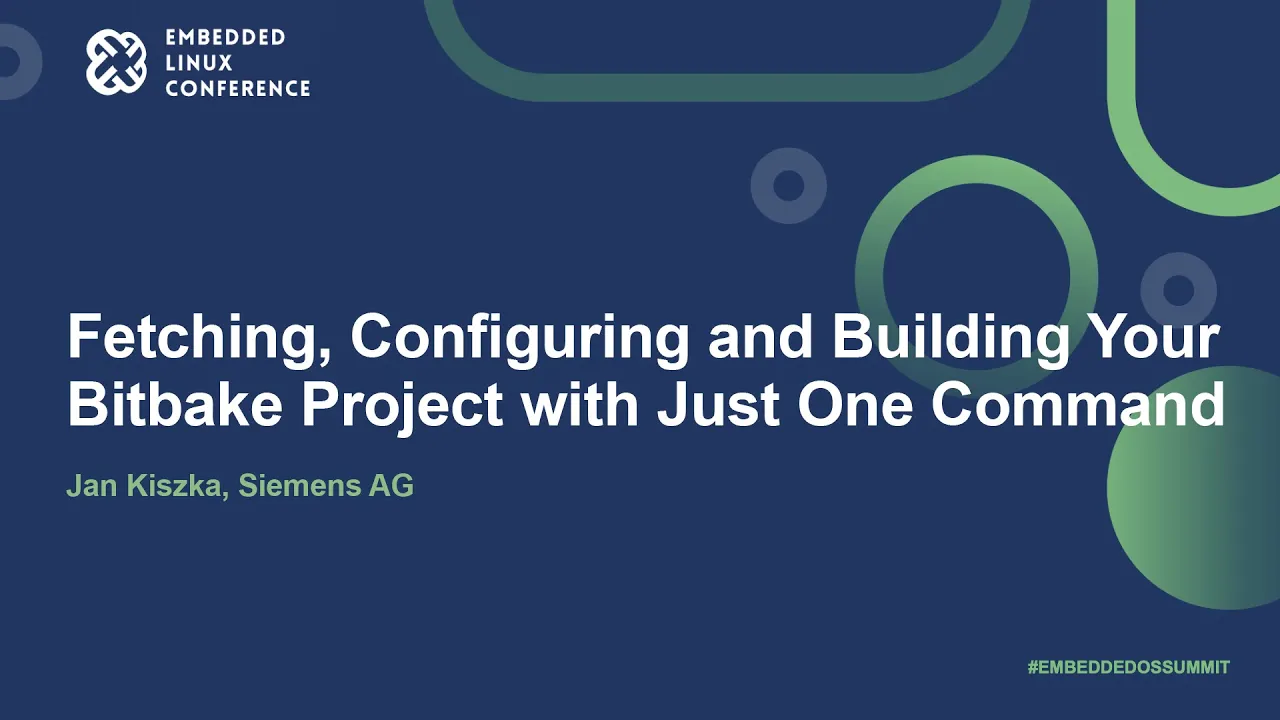 EMBEDDED LINUX CONFERENCE

Fetching, Configuring and Building Your Bitbake Project with Just One Command

Jan Kiszka, Siemens AG

#EMBEDDEDOSSUMMIT